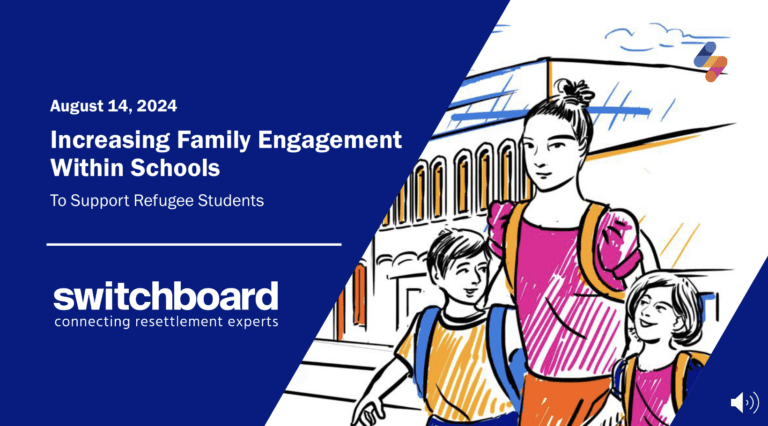 August 14, 2024

Increasing Family Engagement Within Schools

To Support Refugee Students

switchboard
connecting resettlement experts